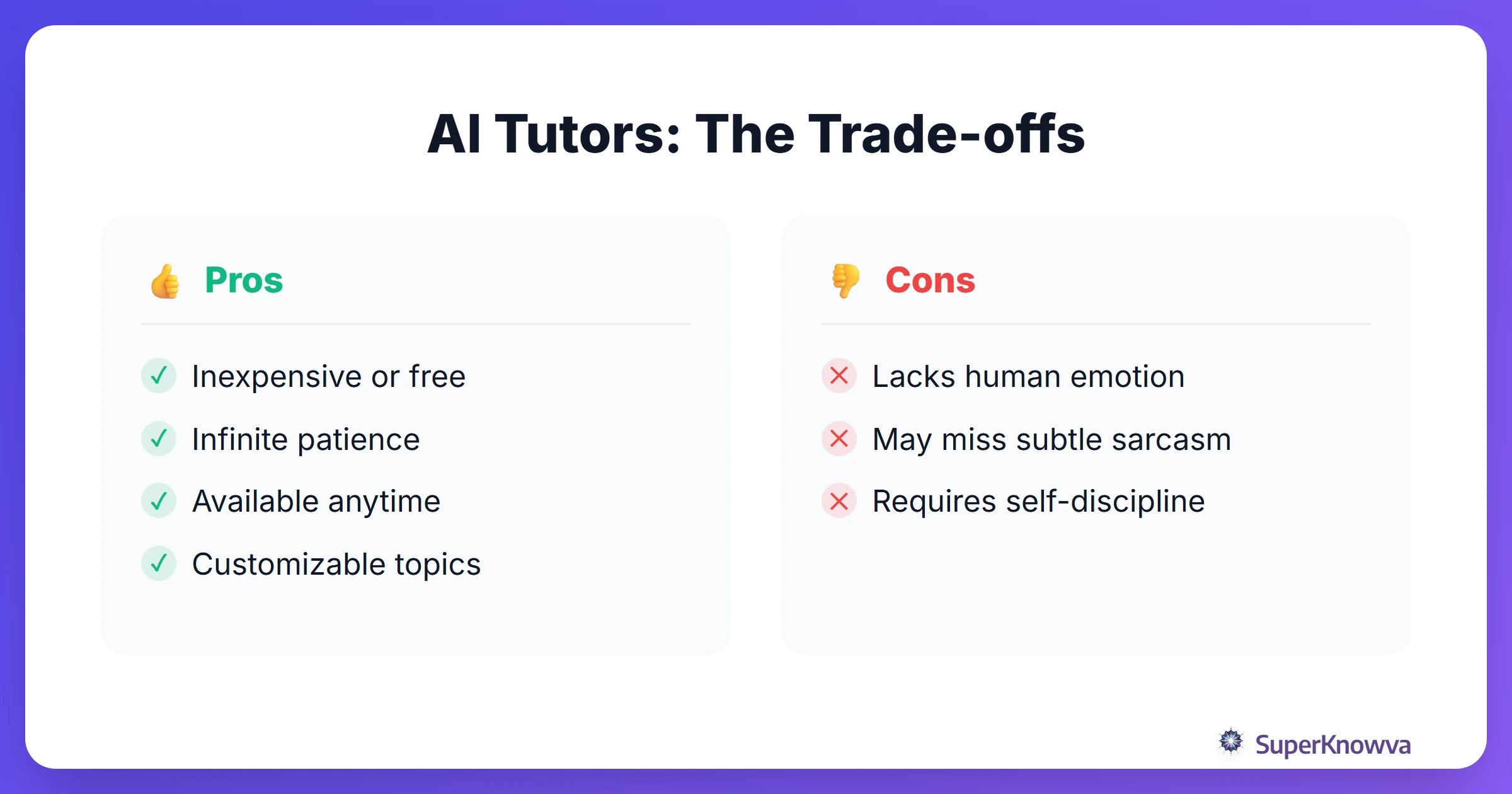 AI Tutors: The Trade-offs

👍 Pros

✓ Inexpensive or free
✓ Infinite patience
✓ Available anytime
✓ Customizable topics

👎 Cons

✕ Lacks human emotion
✕ May miss subtle sarcasm
✕ Requires self-discipline

SuperKnowva